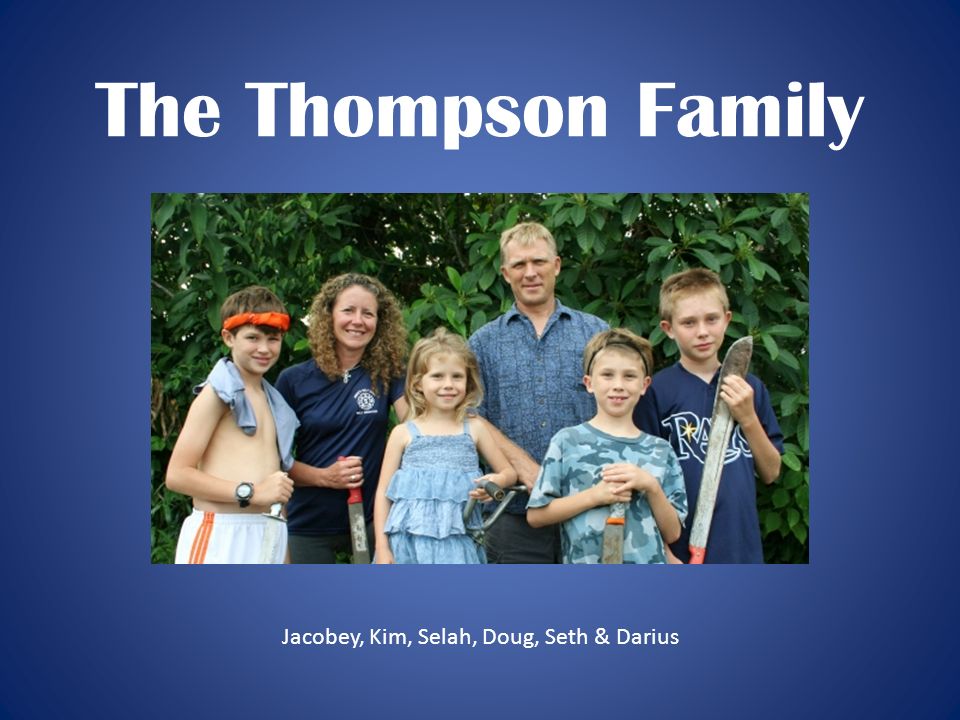 The Thompson Family

RAYS

Jacobey, Kim, Selah, Doug, Seth & Darius